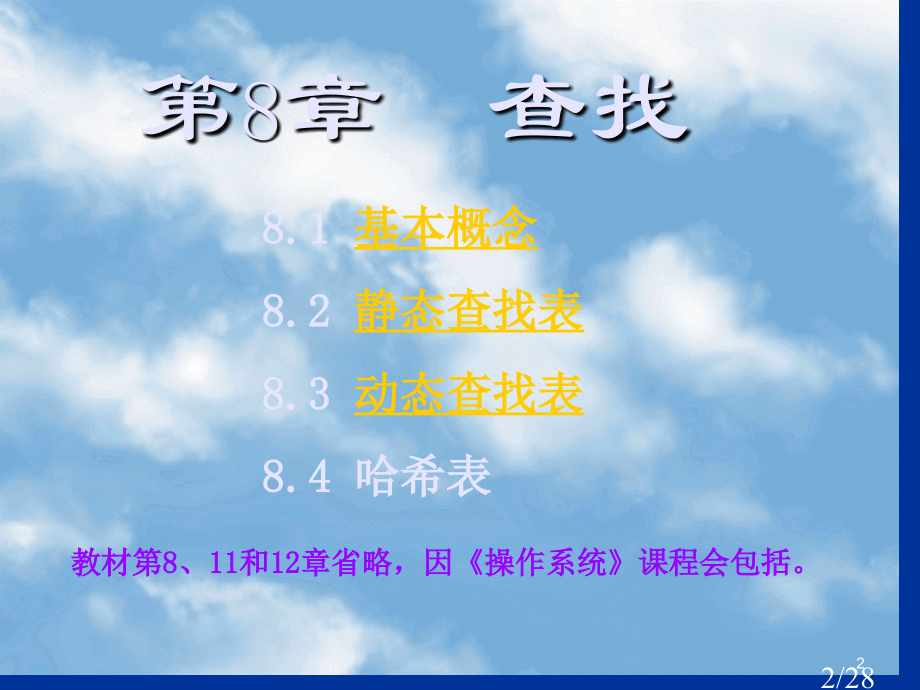 第8章 查找

8.1 基本概念

8.2 静态查找表

8.3 动态查找表

8.4 哈希表

教材第8、11和12章省略，因《操作系统》课程会包括。

2

2/28